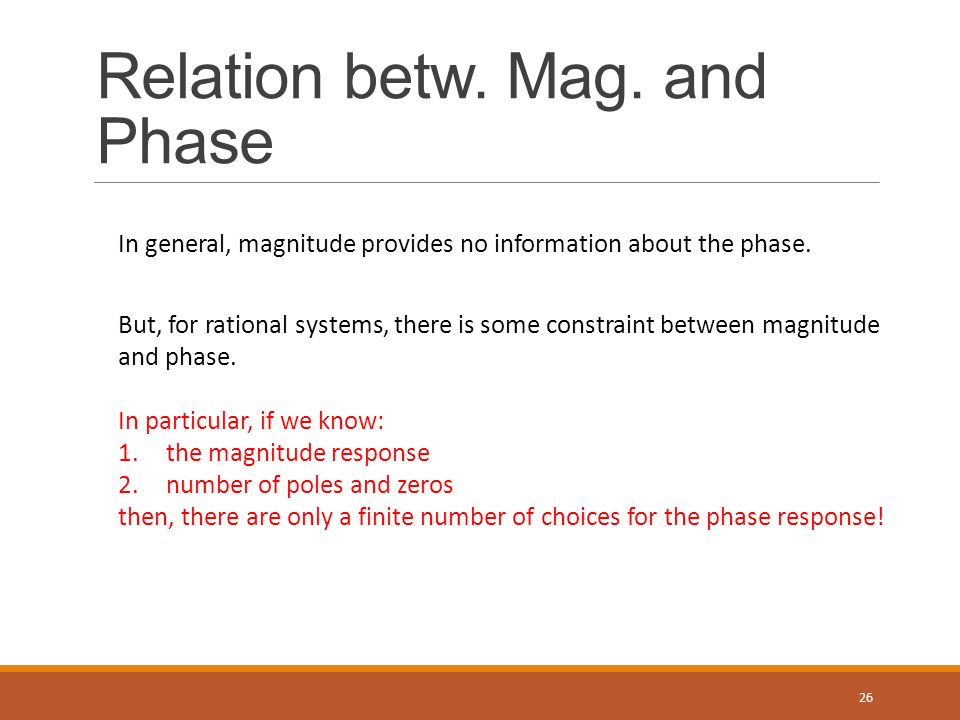 Relation betw. Mag. and Phase

In general, magnitude provides no information about the phase.

But, for rational systems, there is some constraint between magnitude and phase.

In particular, if we know:
1. the magnitude response
2. number of poles and zeros
then, there are only a finite number of choices for the phase response!

26